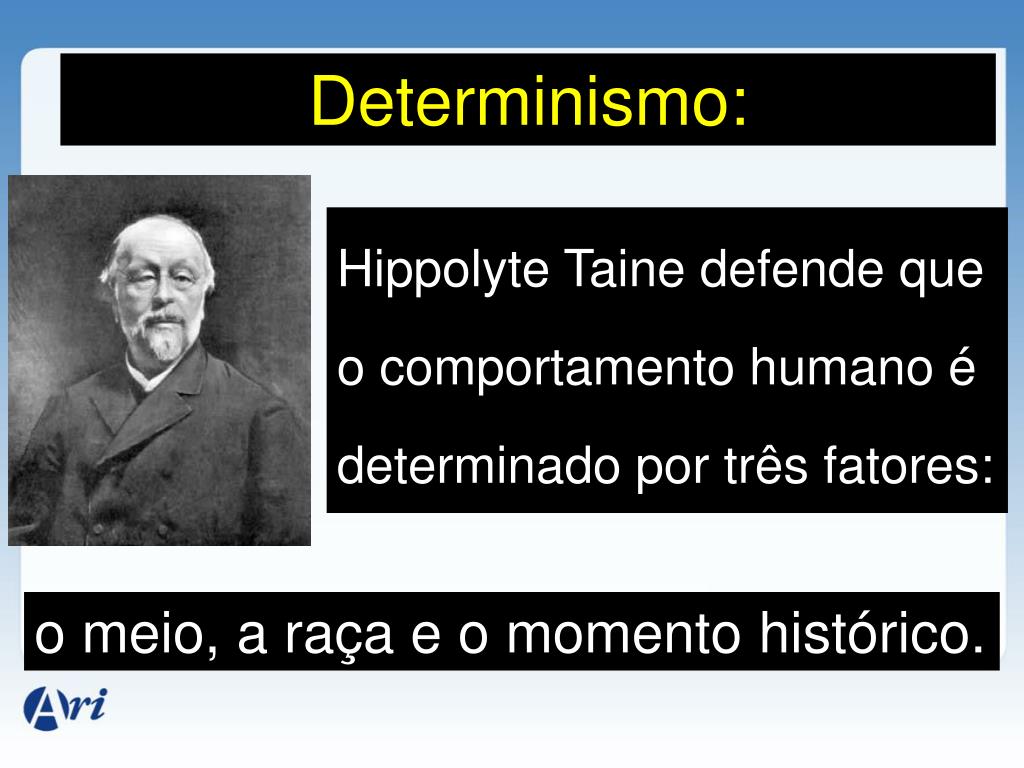 Determinismo:

Hippolyte Taine defende que o comportamento humano é determinado por três fatores:

o meio, a raça e o momento histórico.

Ari